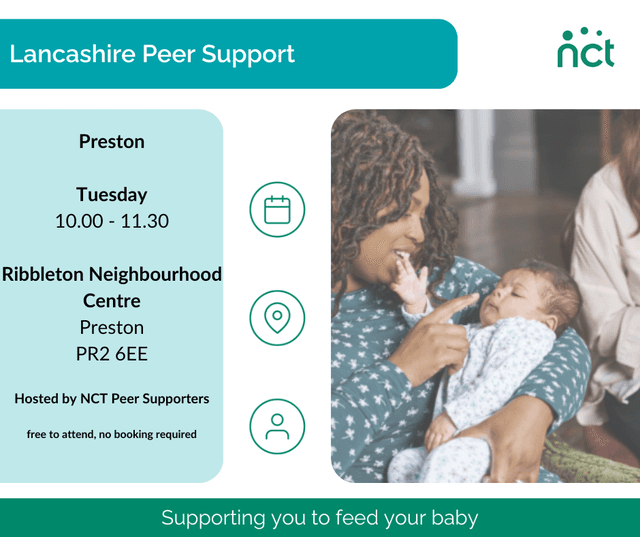 Lancashire Peer Support

nct

Preston

Tuesday
10.00 - 11.30

Ribbleton Neighbourhood Centre
Preston
PR2 6EE

Hosted by NCT Peer Supporters

free to attend, no booking required

Supporting you to feed your baby